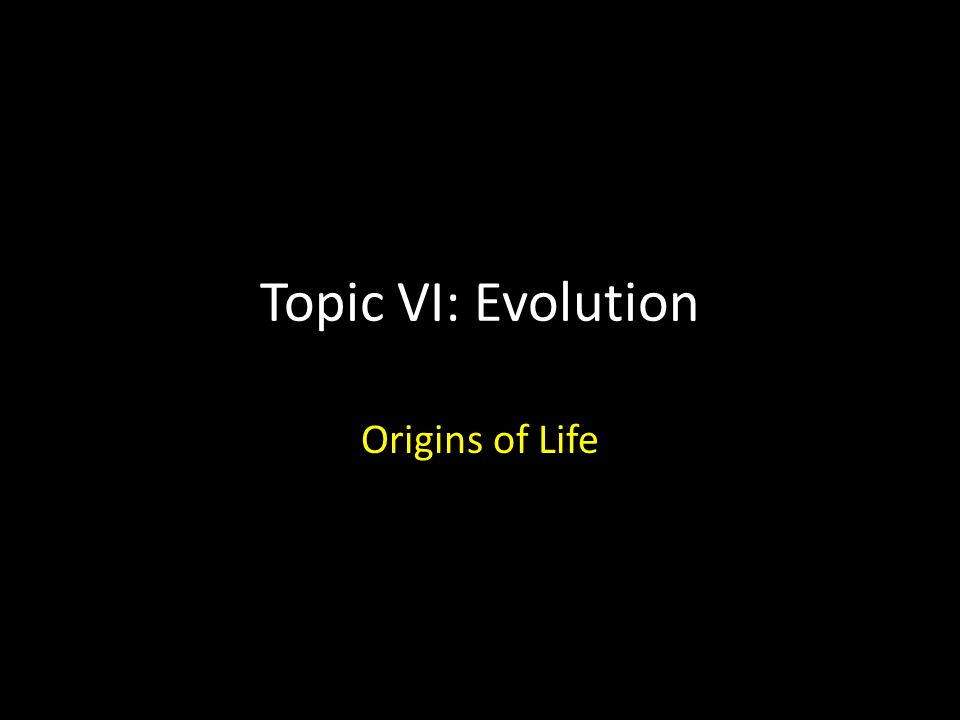 Topic VI: Evolution

Origins of Life